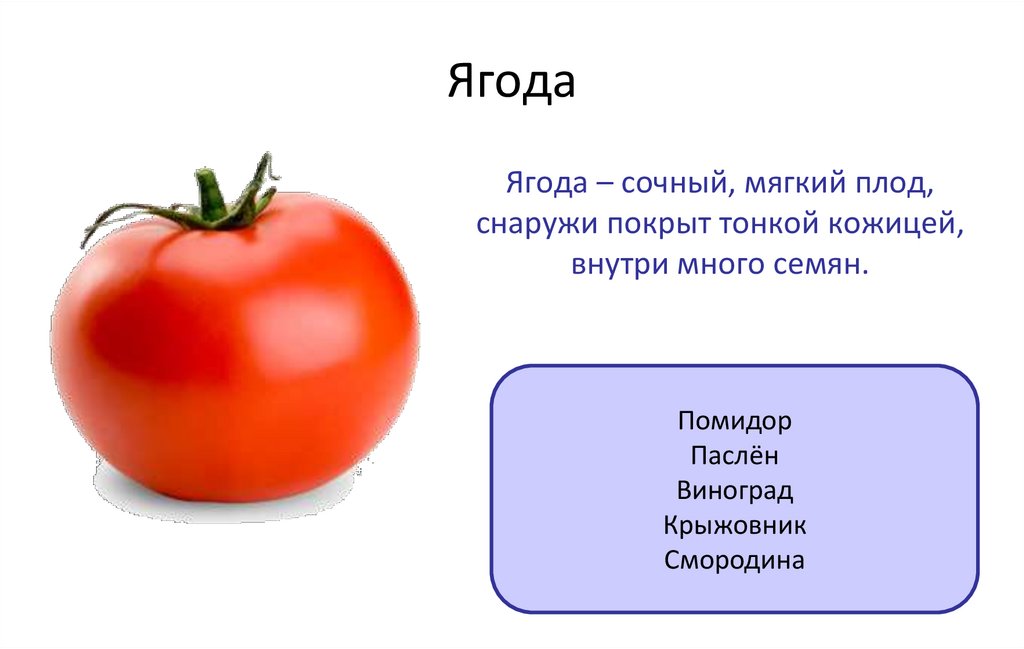 Ягода

Ягода – сочный, мягкий плод, снаружи покрыт тонкой кожицей, внутри много семян.

Помидор
Паслён
Виноград
Крыжовник
Смородина